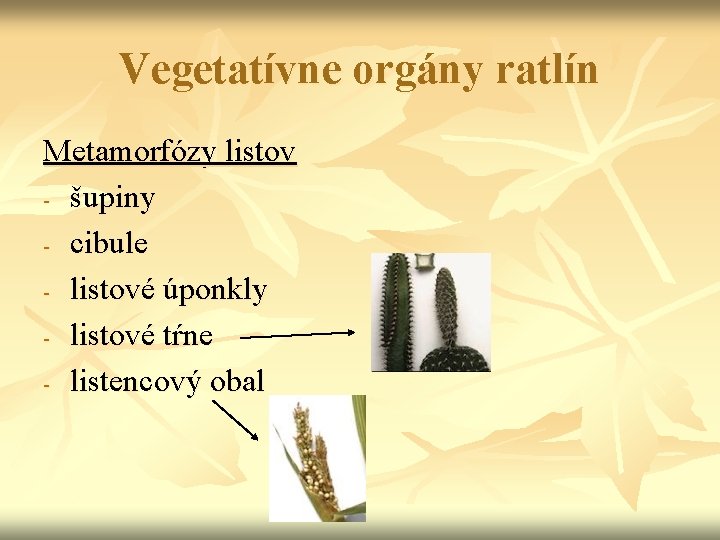 Vegetatívne orgány ratlín

Metamorfózy listov

- šupiny
- cibule
- listové úponkly
- listové tŕne
- listencový obal